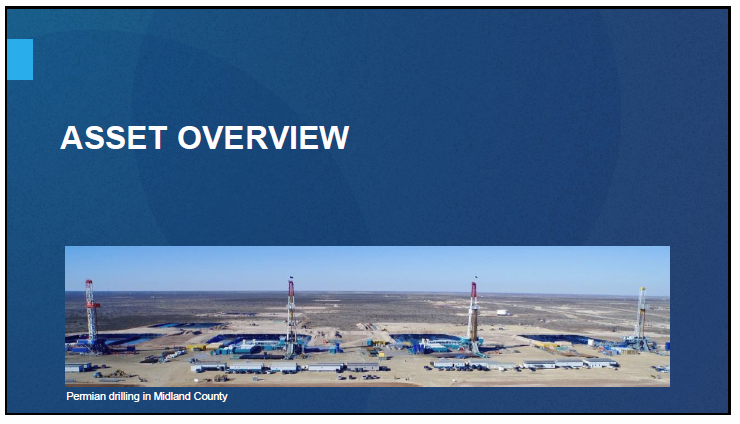 ASSET OVERVIEW

Permian drilling in Midland County